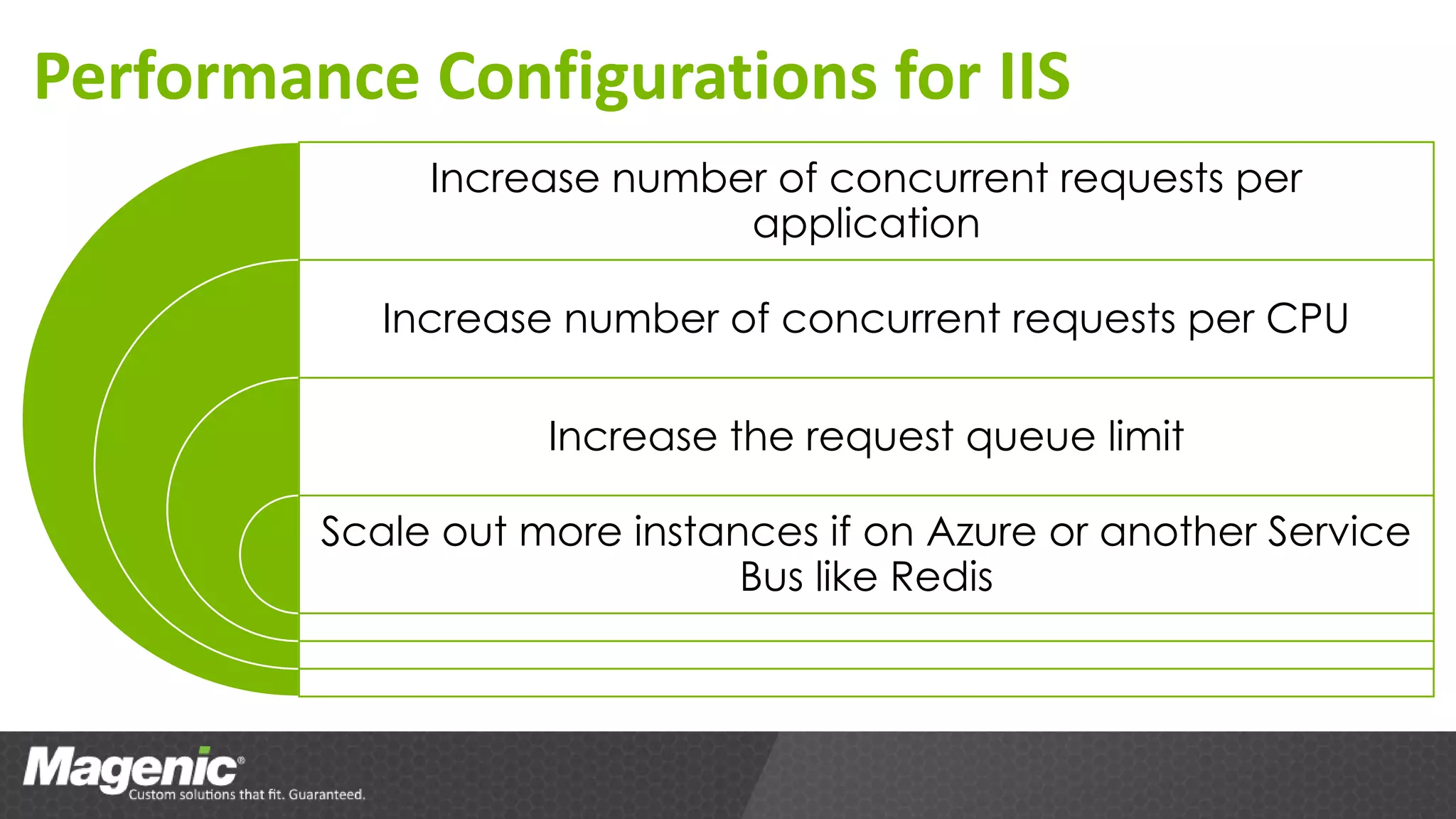 Performance Configurations for IIS

Increase number of concurrent requests per application

Increase number of concurrent requests per CPU

Increase the request queue limit

Scale out more instances if on Azure or another Service Bus like Redis

Magenic®
Custom solutions that fit. Guaranteed.